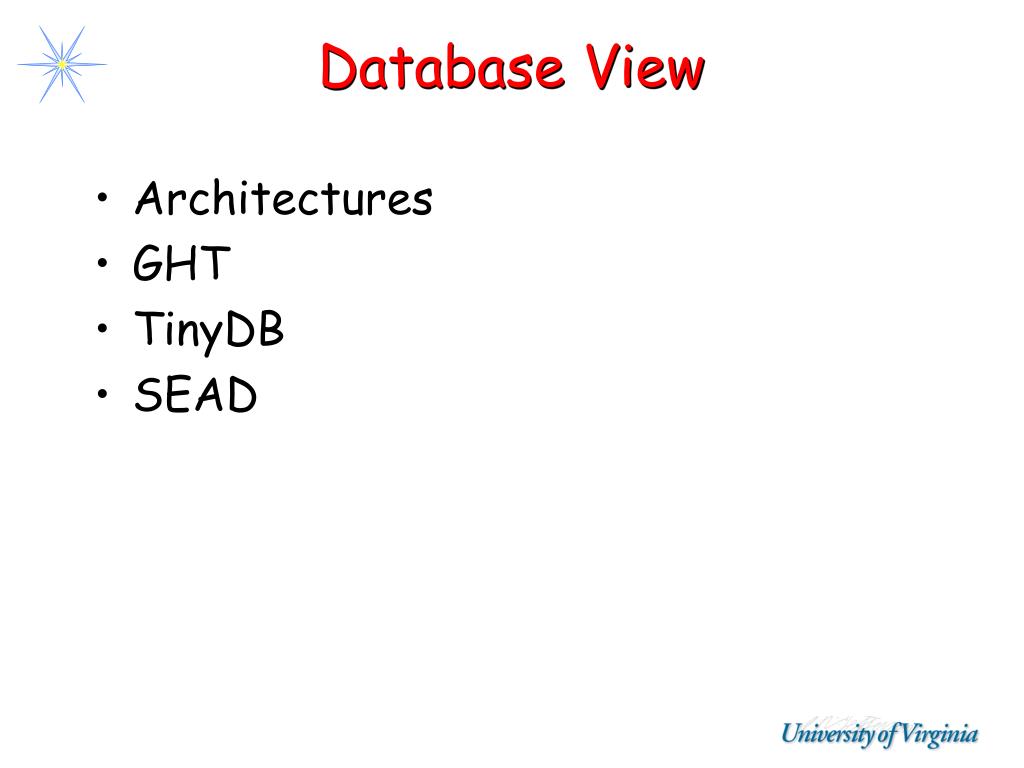 Database View

• Architectures
• GHT
• TinyDB
• SEAD

University of Virginia